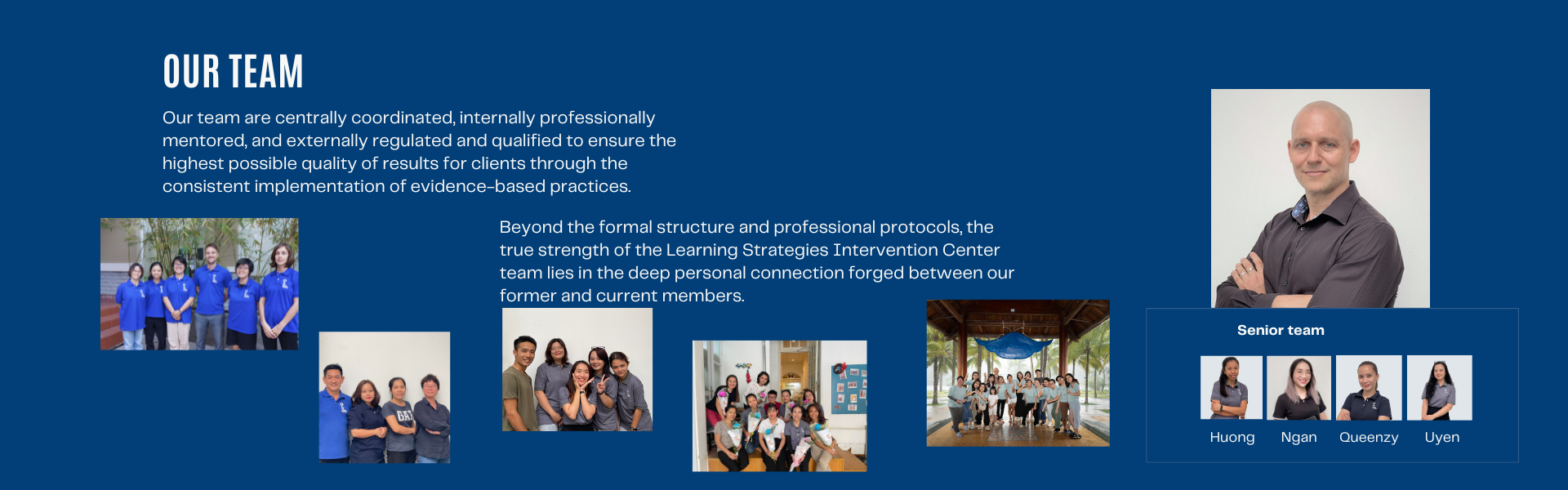 OUR TEAM

Our team are centrally coordinated, internally professionally mentored, and externally regulated and qualified to ensure the highest possible quality of results for clients through the consistent implementation of evidence-based practices.

Beyond the formal structure and professional protocols, the true strength of the Learning Strategies Intervention Center team lies in the deep personal connection forged between our former and current members.

Senior team

Huong
Ngan
Queenzy
Uyen